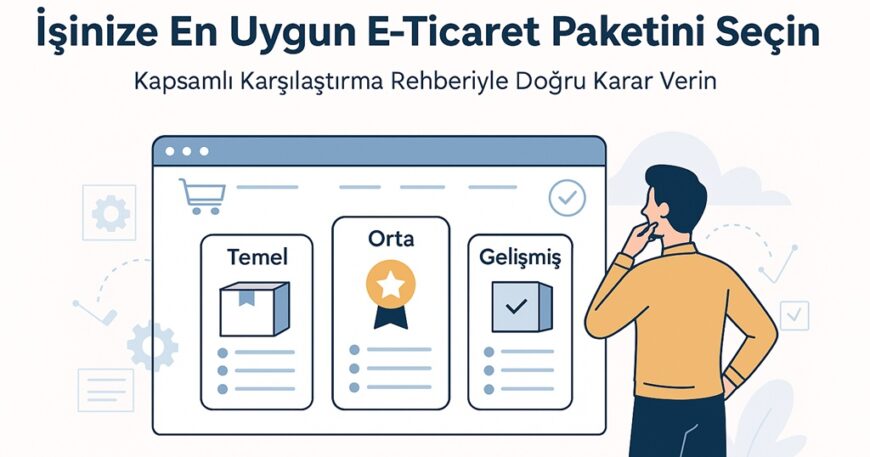 İşinize En Uygun E-Ticaret Paketini Seçin

Kapsamlı Karşılaştırma Rehberiyle Doğru Karar Verin

Temel

Orta

Gelişmiş